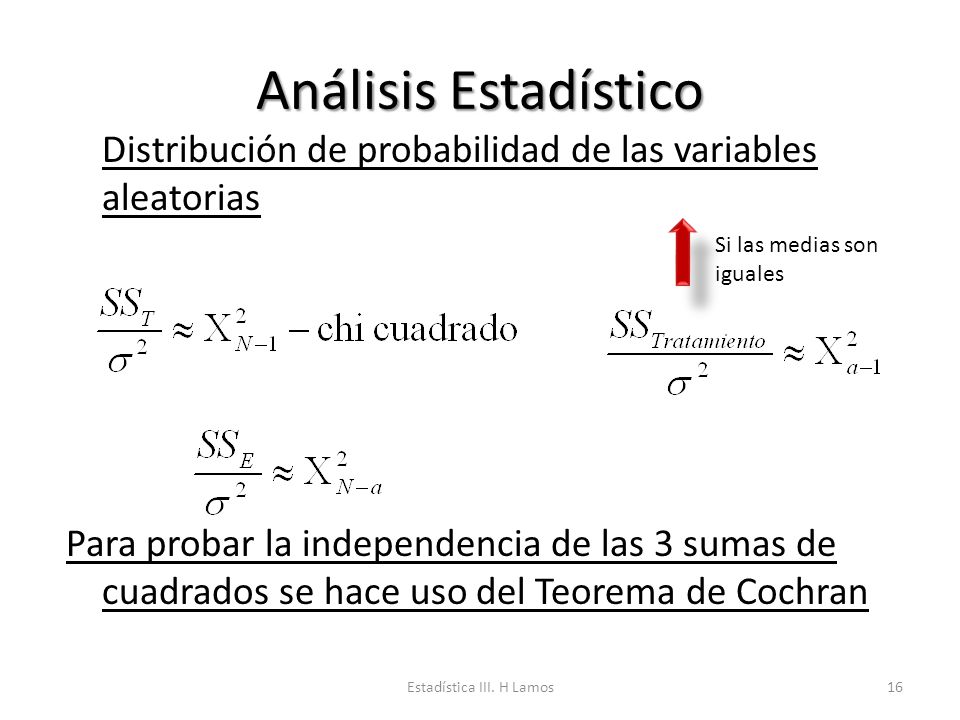 Análisis Estadístico

Distribución de probabilidad de las variables aleatorias

Si las medias son iguales

$\frac{SS_T}{\sigma^2} \approx X^2_{N-1} - \text{chi cuadrado}$

$\frac{SS_{Tratamiento}}{\sigma^2} \approx X^2_{a-1}$

$\frac{SS_E}{\sigma^2} \approx X^2_{N-a}$

Para probar la independencia de las 3 sumas de cuadrados se hace uso del Teorema de Cochran

Estadística III. H Lamos

16